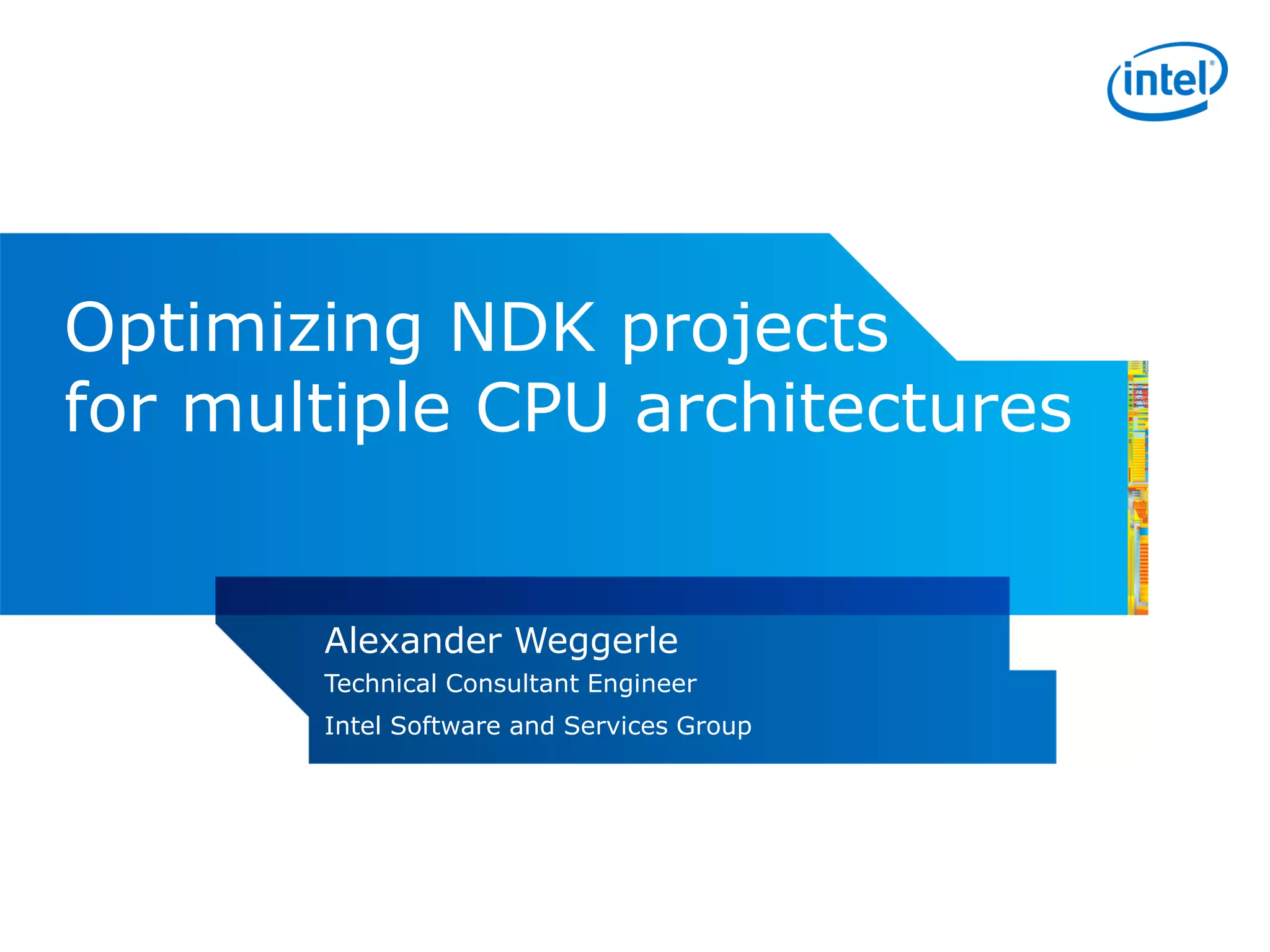 intel®

Optimizing NDK projects for multiple CPU architectures

Alexander Weggerle

Technical Consultant Engineer

Intel Software and Services Group